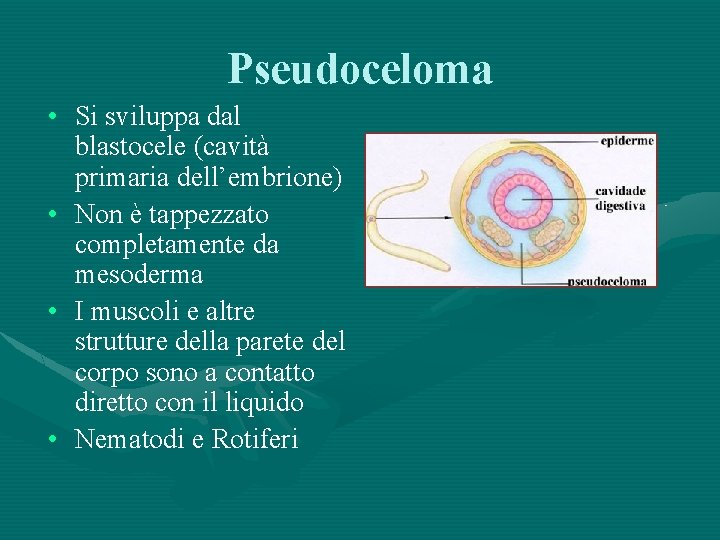 Pseudoceloma

• Si sviluppa dal blastocele (cavità primaria dell'embrione)
• Non è tappezzato completamente da mesoderma
• I muscoli e altre strutture della parete del corpo sono a contatto diretto con il liquido
• Nematodi e Rotiferi

epiderme
cavidade digestiva
pseudoceloma